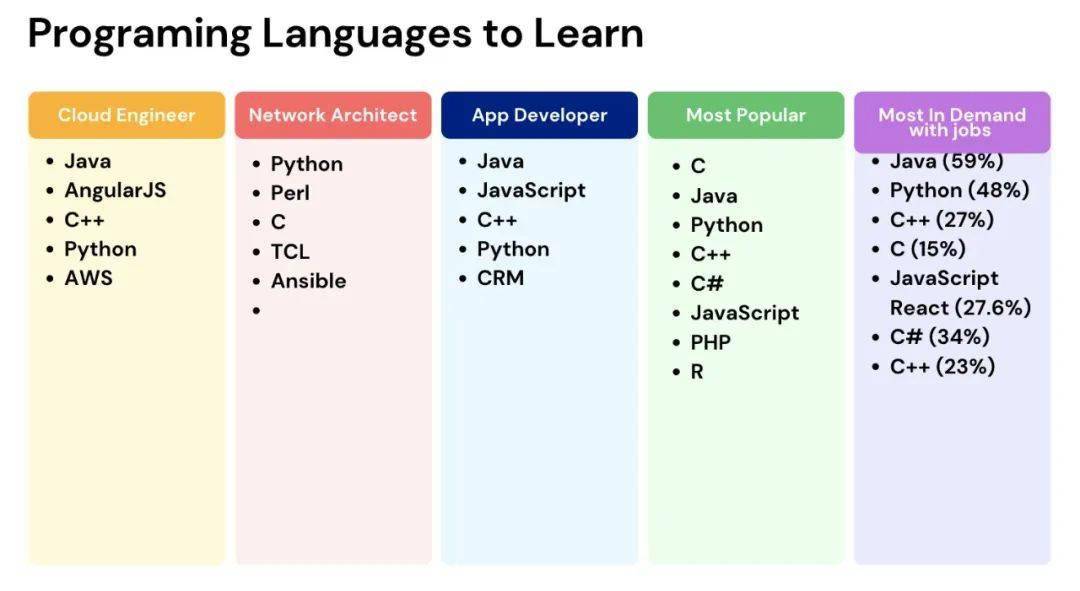 Programing Languages to Learn

Cloud Engineer

- Java
- AngularJS
- C++
- Python
- AWS

Network Architect

- Python
- Perl
- C
- TCL
- Ansible
-

App Developer

- Java
- JavaScript
- C++
- Python
- CRM

Most Popular

- C
- Java
- Python
- C++
- C#
- JavaScript
- PHP
- R

Most In Demand with jobs

- Java (59%)
- Python (48%)
- C++ (27%)
- C (15%)
- JavaScript React (27.6%)
- C# (34%)
- C++ (23%)